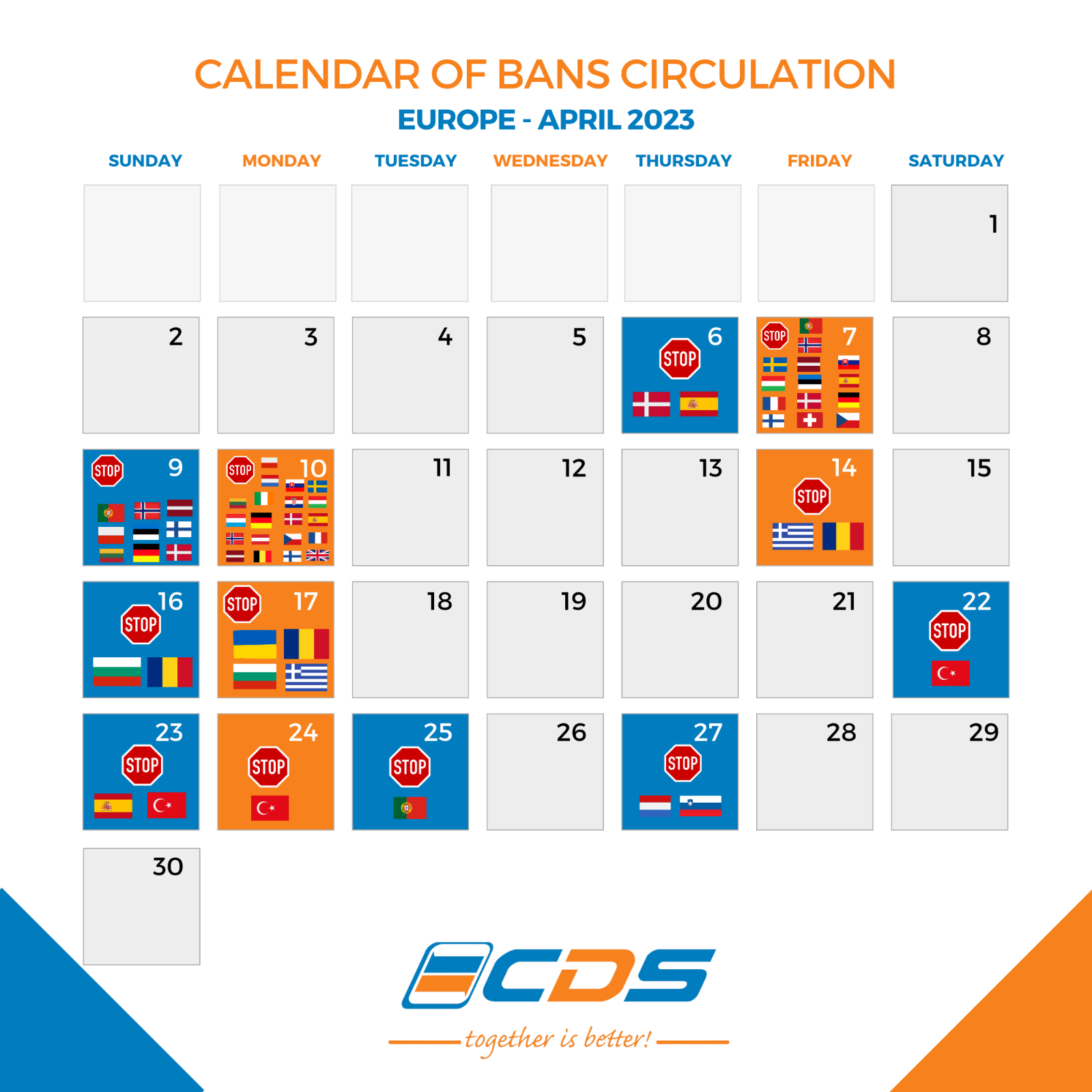 CALENDAR OF BANS CIRCULATION

EUROPE - APRIL 2023

| SUNDAY | MONDAY | TUESDAY | WEDNESDAY | THURSDAY | FRIDAY | SATURDAY |
|---|---|---|---|---|---|---|
| | | | | | | 1 |
| 2 | 3 | 4 | 5 | 6 STOP | STOP 7 | 8 |
| STOP 9 | STOP 10 | 11 | 12 | 13 | 14 STOP | 15 |
| 16 STOP | STOP 17 | 18 | 19 | 20 | 21 | 22 STOP |
| 23 STOP | 24 STOP | 25 STOP | 26 | 27 STOP | 28 | 29 |
| 30 | | | | | | |

CDS

together is better!